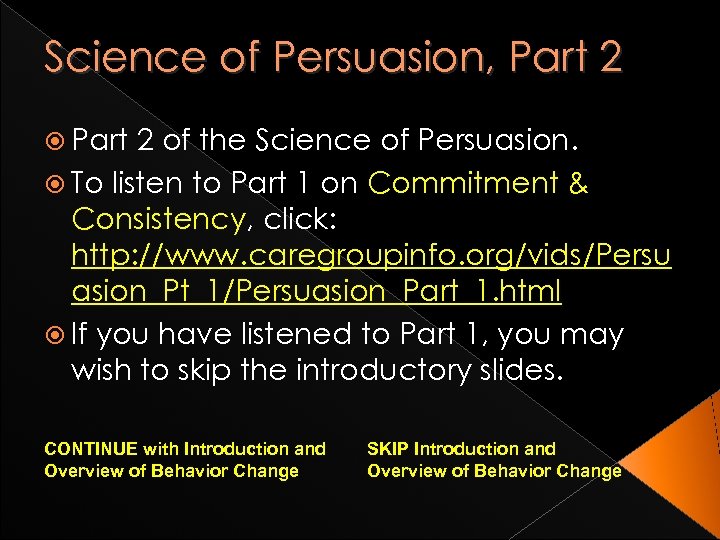 Science of Persuasion, Part 2

Part 2 of the Science of Persuasion.

To listen to Part 1 on Commitment & Consistency, click: http://www.caregroupinfo.org/vids/Persuasion_Pt_1/Persuasion_Part_1.html

If you have listened to Part 1, you may wish to skip the introductory slides.

CONTINUE with Introduction and Overview of Behavior Change

SKIP Introduction and Overview of Behavior Change